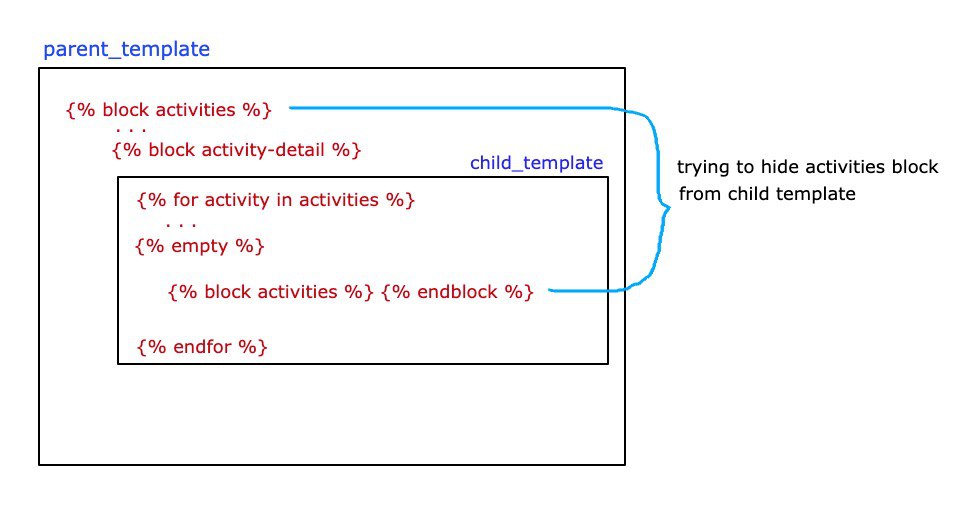 parent_template

{% block activities %}
. . .
{% block activity-detail %}

child_template

{% for activity in activities %}
. . .
{% empty %}

{% block activities %} {% endblock %}

{% endfor %}

trying to hide activities block from child template